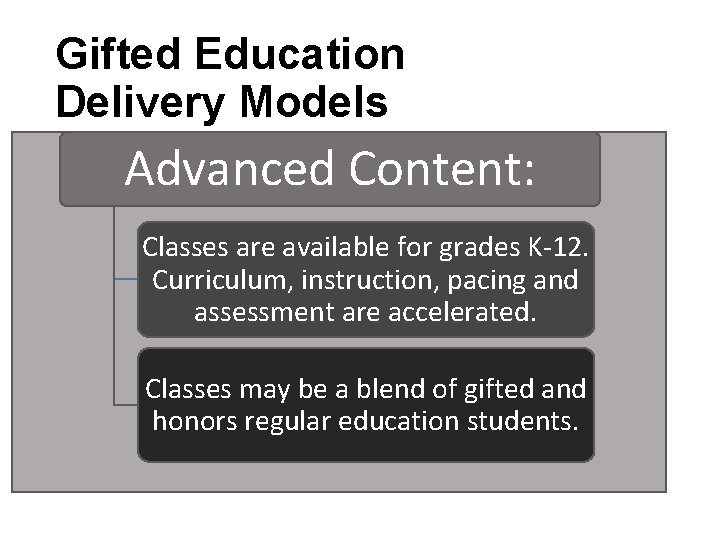 Gifted Education Delivery Models

Advanced Content:

Classes are available for grades K-12. Curriculum, instruction, pacing and assessment are accelerated.

Classes may be a blend of gifted and honors regular education students.